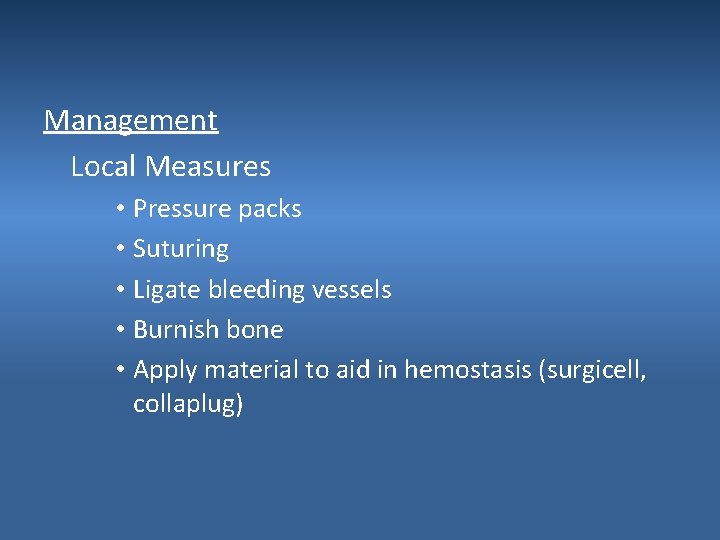 Management

Local Measures

• Pressure packs
• Suturing
• Ligate bleeding vessels
• Burnish bone
• Apply material to aid in hemostasis (surgicell, collaplug)